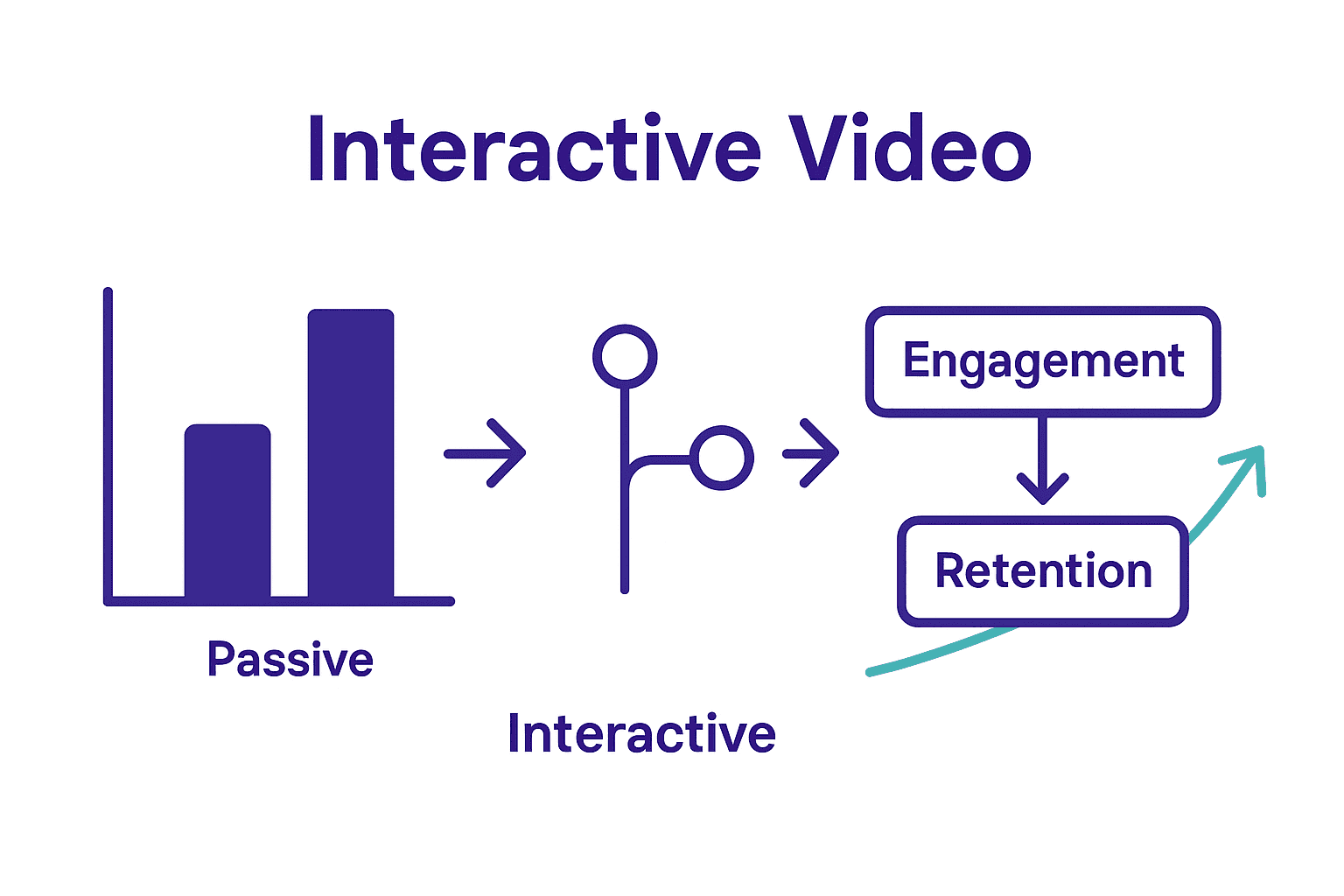 Interactive Video

Passive

Interactive

Engagement

Retention